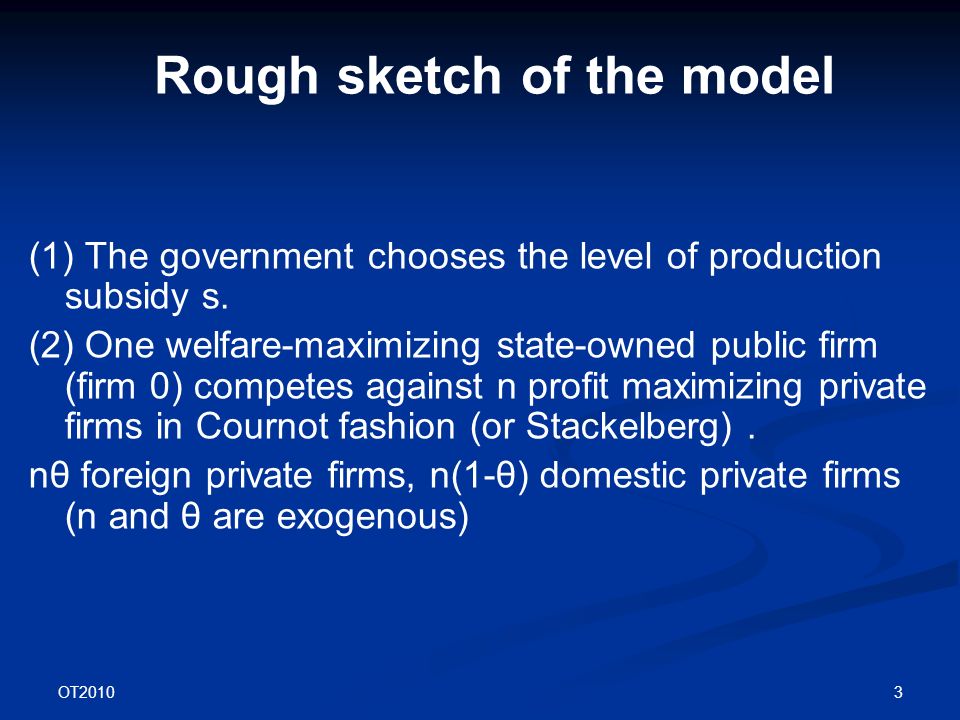 Rough sketch of the model

(1) The government chooses the level of production subsidy s.

(2) One welfare-maximizing state-owned public firm (firm 0) competes against n profit maximizing private firms in Cournot fashion (or Stackelberg) .

nθ foreign private firms, n(1-θ) domestic private firms (n and θ are exogenous)

OT2010

3